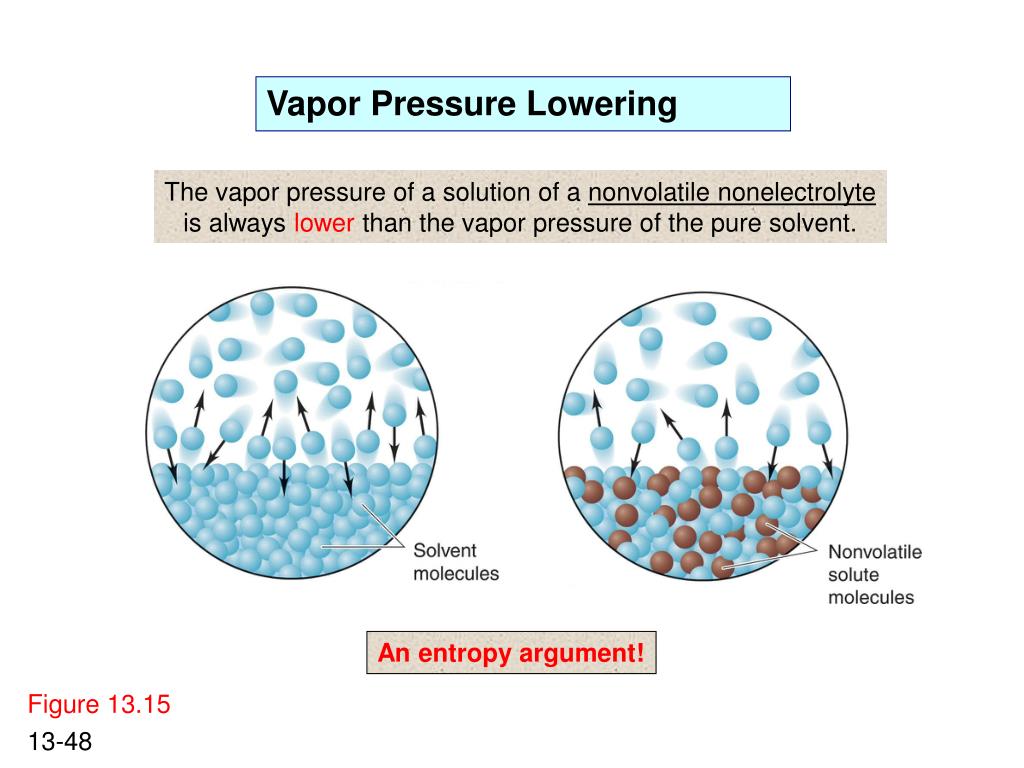 Vapor Pressure Lowering

The vapor pressure of a solution of a nonvolatile nonelectrolyte is always lower than the vapor pressure of the pure solvent.

Solvent molecules

Nonvolatile solute molecules

An entropy argument!

Figure 13.15

13-48